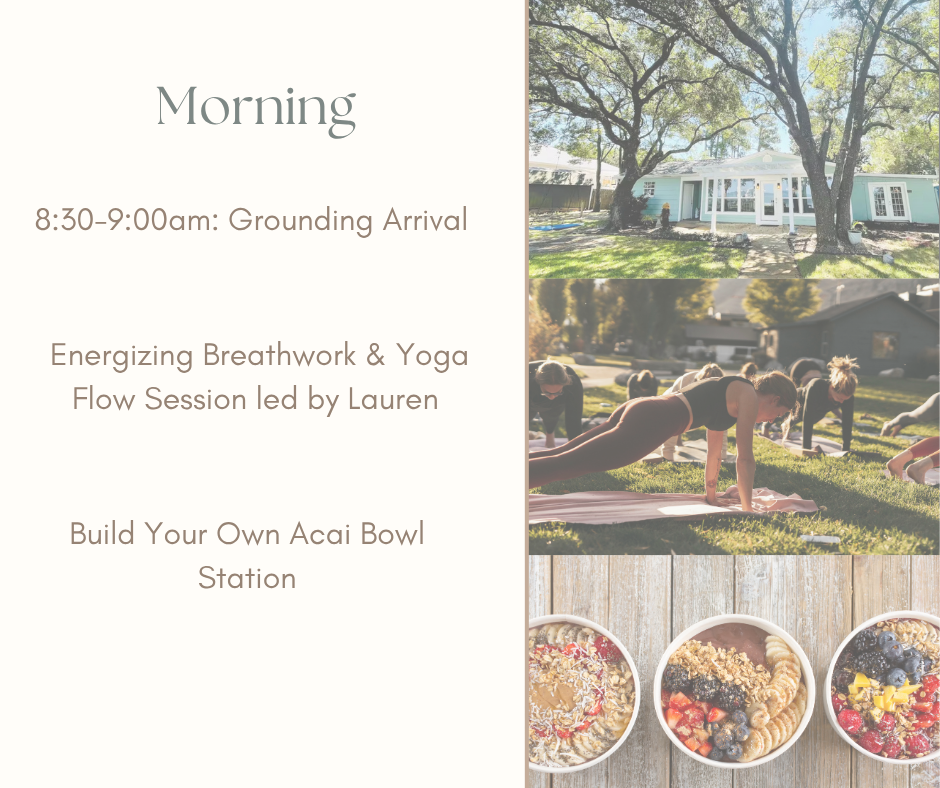 Morning

8:30-9:00am: Grounding Arrival

Energizing Breathwork & Yoga Flow Session led by Lauren

Build Your Own Acai Bowl Station